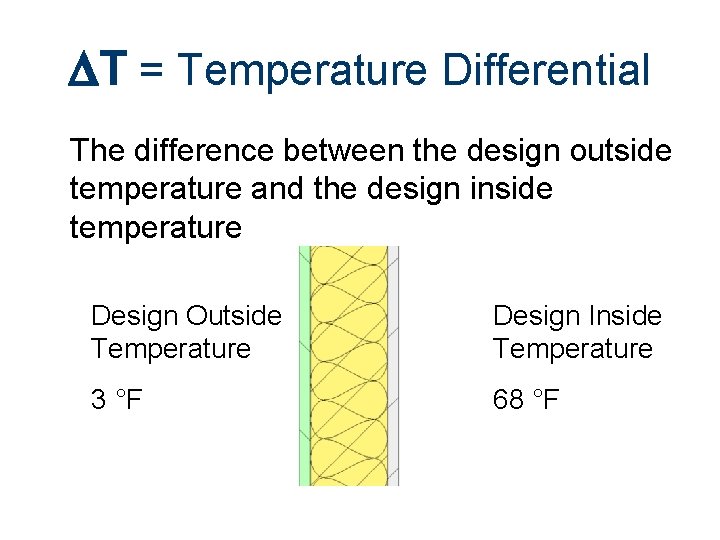 $\Delta T$ = Temperature Differential

The difference between the design outside temperature and the design inside temperature

Design Outside Temperature

3 °F

Design Inside Temperature

68 °F